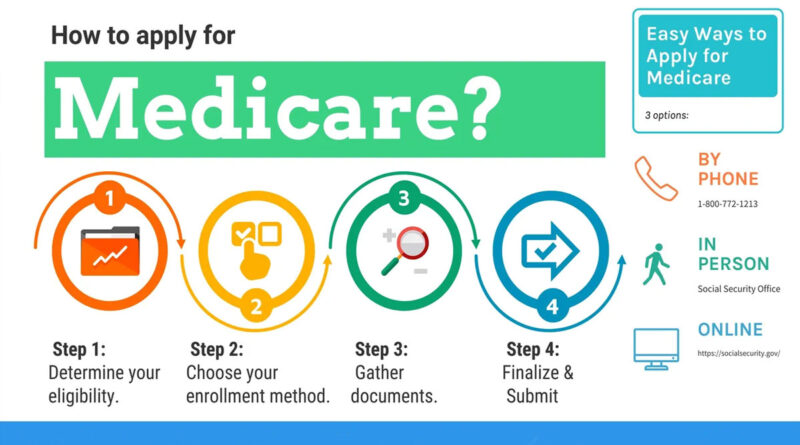 How to apply for

Medicare?

1

2

3

4

Step 1:
Determine your eligibility.

Step 2:
Choose your enrollment method.

Step 3:
Gather documents.

Step 4:
Finalize & Submit

Easy Ways to Apply for Medicare

3 options:

BY PHONE
1-800-772-1213

IN PERSON
Social Security Office

ONLINE
https://socialsecurity.gov/